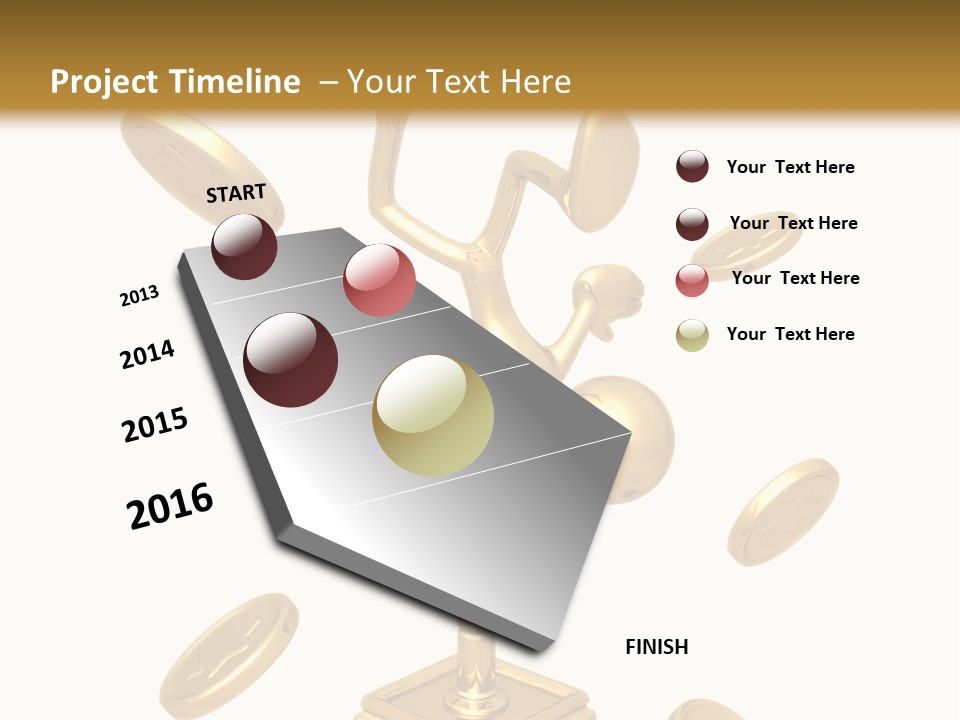 Project Timeline – Your Text Here

START

2013

2014

2015

2016

FINISH

Your Text Here

Your Text Here

Your Text Here

Your Text Here